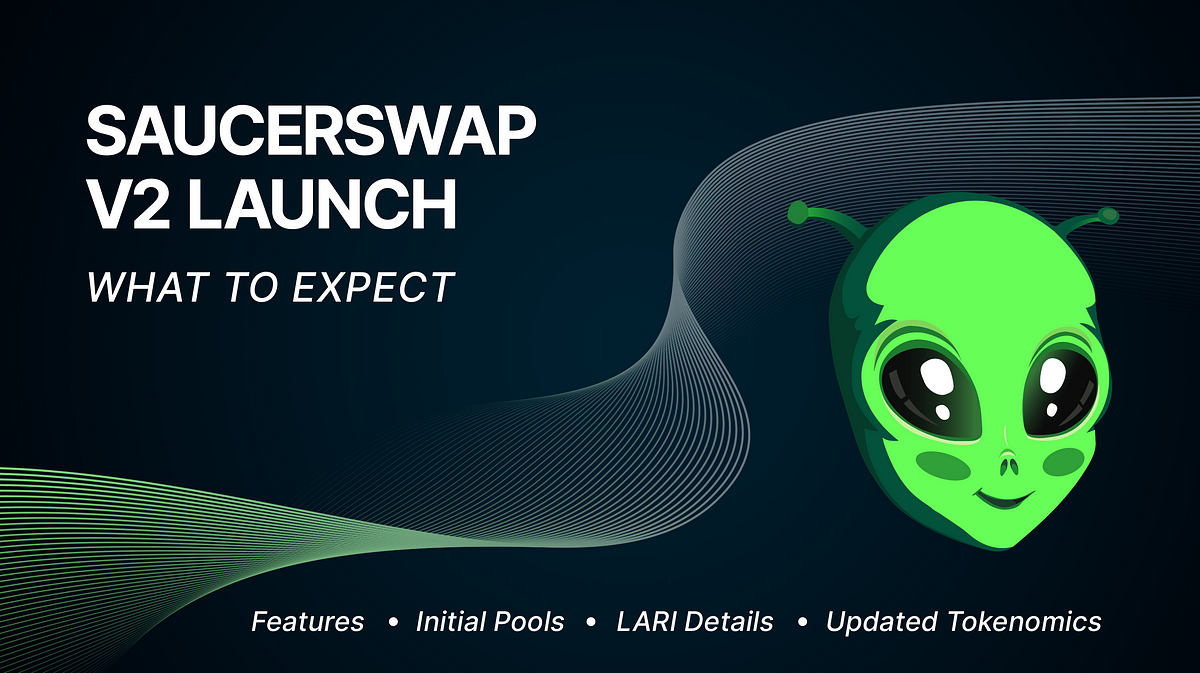 SAUCERSWAP V2 LAUNCH

WHAT TO EXPECT

Features • Initial Pools • LARI Details • Updated Tokenomics